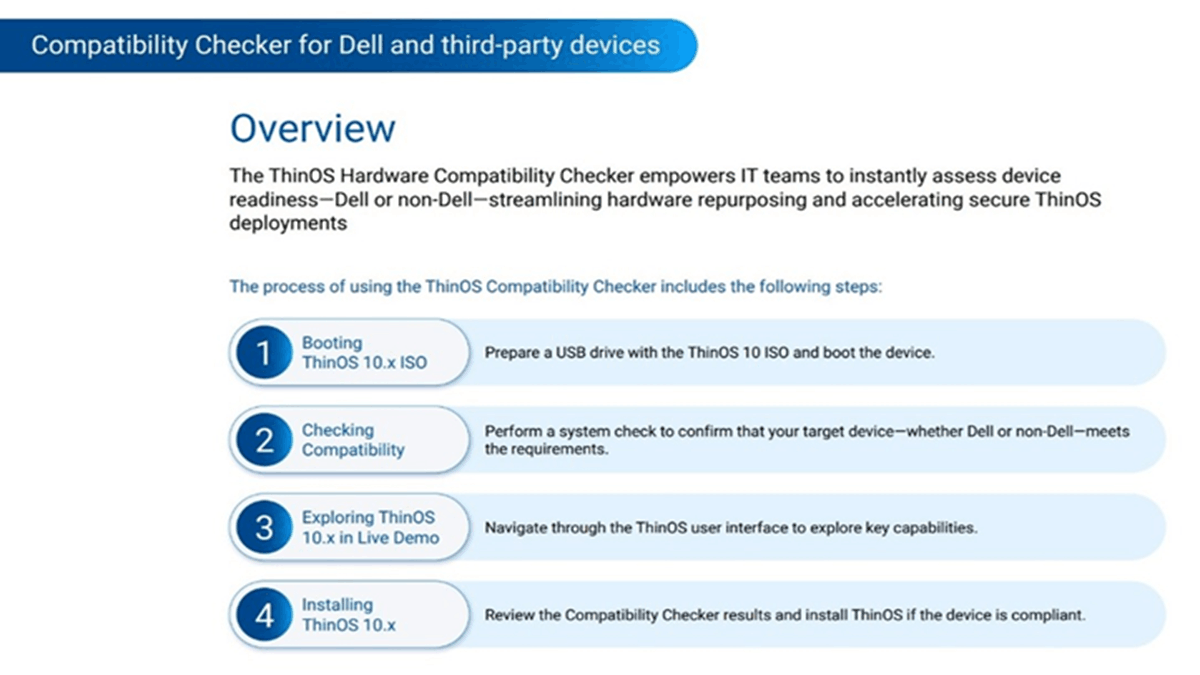 Compatibility Checker for Dell and third-party devices

Overview

The ThinOS Hardware Compatibility Checker empowers IT teams to instantly assess device readiness—Dell or non-Dell—streamlining hardware repurposing and accelerating secure ThinOS deployments

The process of using the ThinOS Compatibility Checker includes the following steps:

1 Booting ThinOS 10.x ISO

Prepare a USB drive with the ThinOS 10 ISO and boot the device.

2 Checking Compatibility

Perform a system check to confirm that your target device—whether Dell or non-Dell—meets the requirements.

3 Exploring ThinOS 10.x in Live Demo

Navigate through the ThinOS user interface to explore key capabilities.

4 Installing ThinOS 10.x

Review the Compatibility Checker results and install ThinOS if the device is compliant.